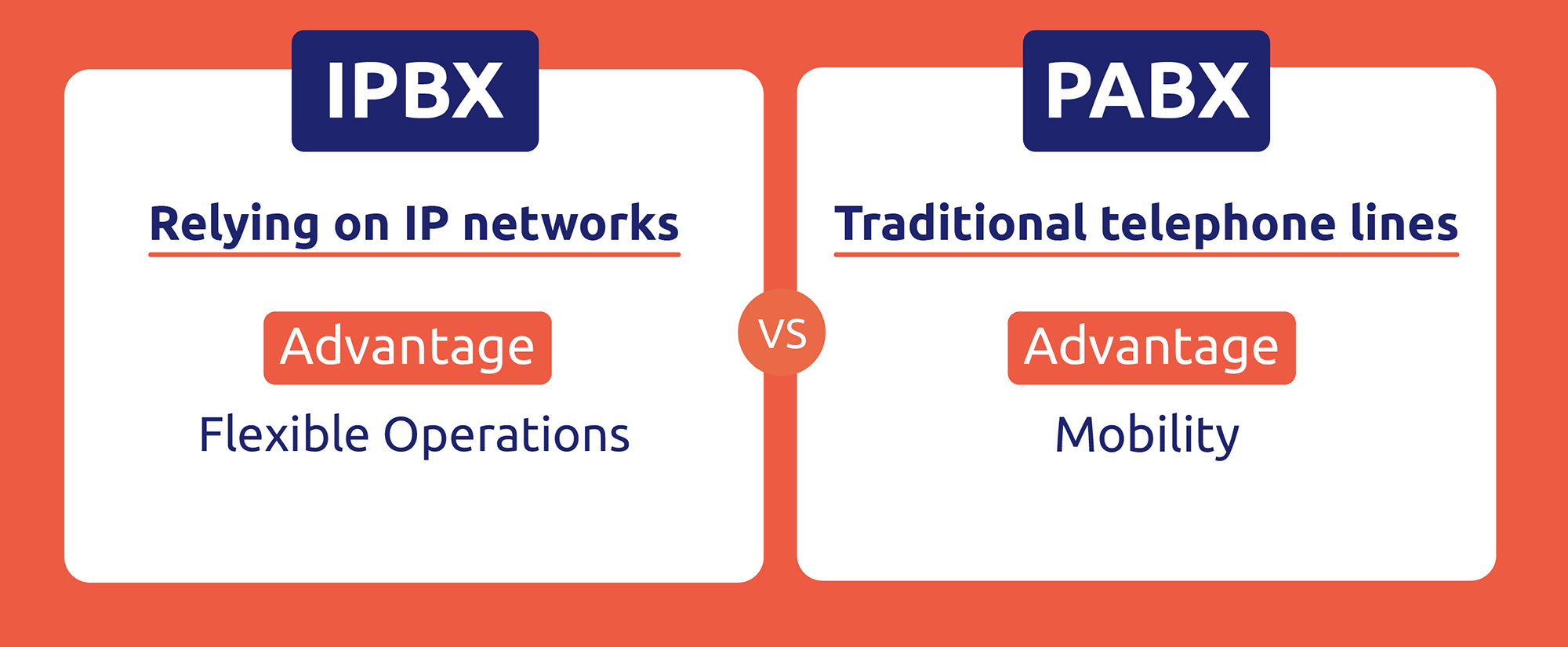 IPBX

Relying on IP networks

Advantage

Flexible Operations

VS

PABX

Traditional telephone lines

Advantage

Mobility